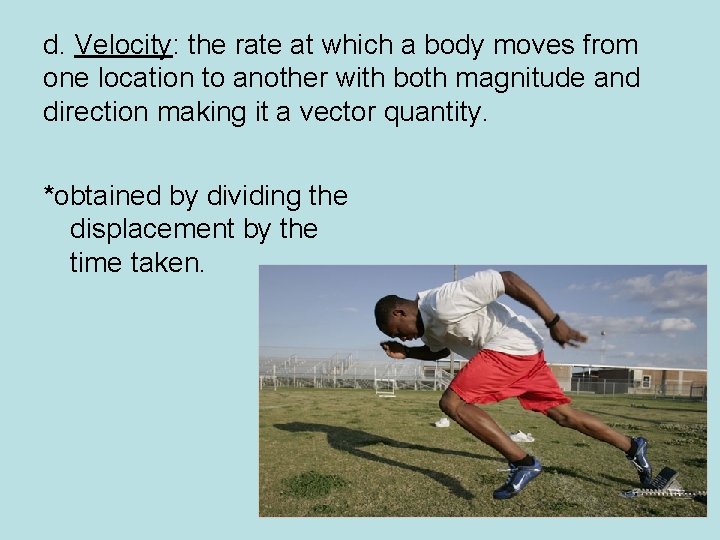 d. Velocity: the rate at which a body moves from one location to another with both magnitude and direction making it a vector quantity.

*obtained by dividing the displacement by the time taken.